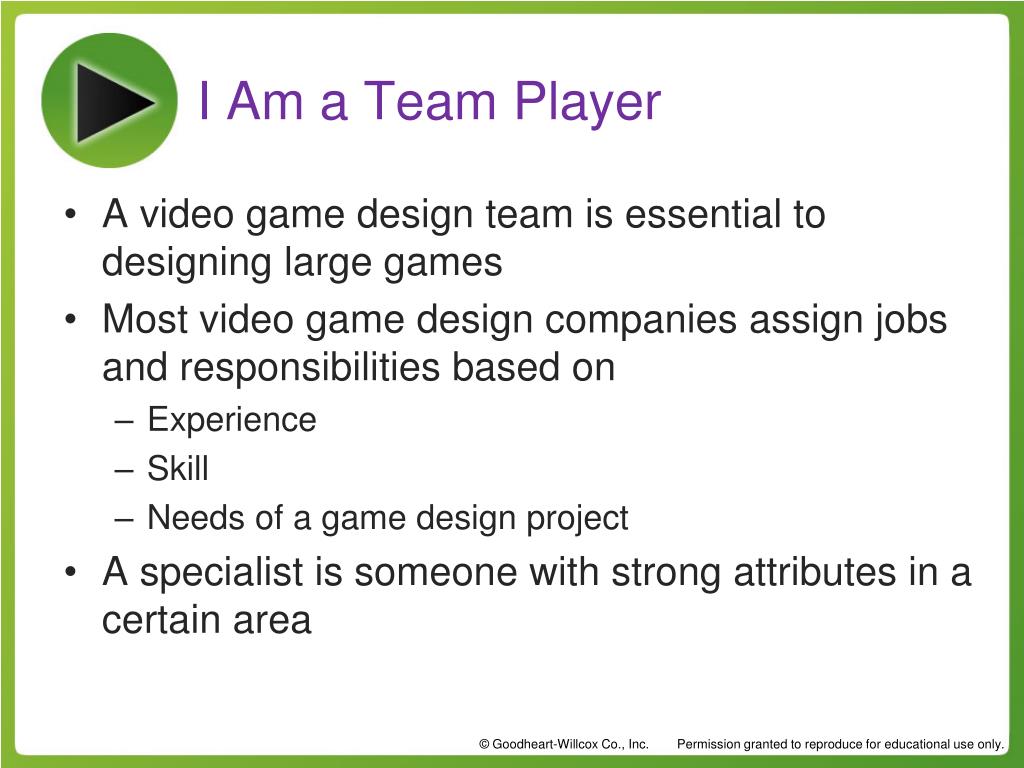 I Am a Team Player

• A video game design team is essential to designing large games
• Most video game design companies assign jobs and responsibilities based on
– Experience
– Skill
– Needs of a game design project
• A specialist is someone with strong attributes in a certain area

© Goodheart-Willcox Co., Inc. Permission granted to reproduce for educational use only.